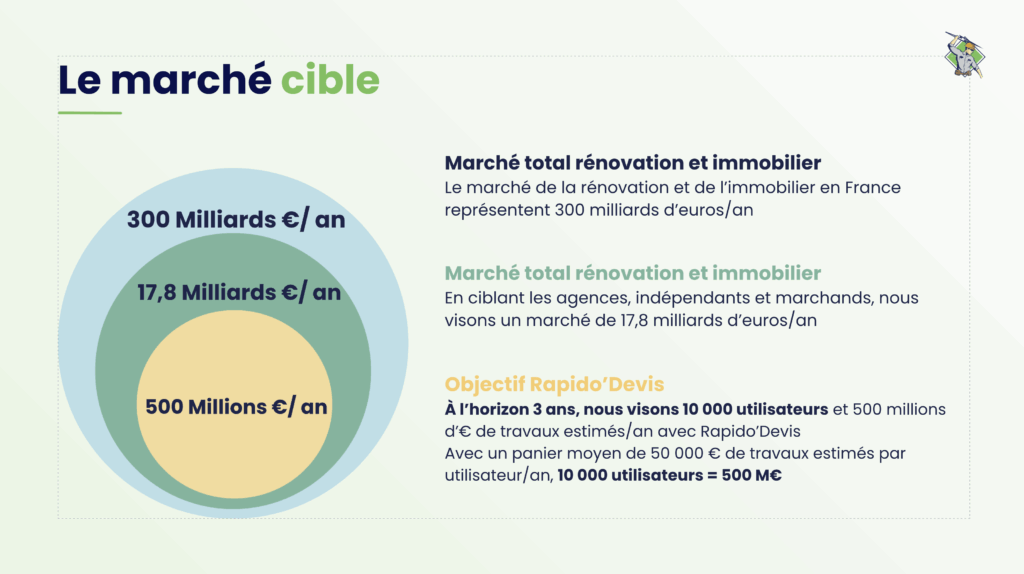 Le marché cible

300 Milliards €/ an

17,8 Milliards €/ an

500 Millions €/ an

Marché total rénovation et immobilier
Le marché de la rénovation et de l'immobilier en France représentent 300 milliards d'euros/an

Marché total rénovation et immobilier
En ciblant les agences, indépendants et marchands, nous visons un marché de 17,8 milliards d'euros/an

Objectif Rapido'Devis
À l'horizon 3 ans, nous visons 10 000 utilisateurs et 500 millions d'€ de travaux estimés/an avec Rapido'Devis
Avec un panier moyen de 50 000 € de travaux estimés par utilisateur/an, 10 000 utilisateurs = 500 M€